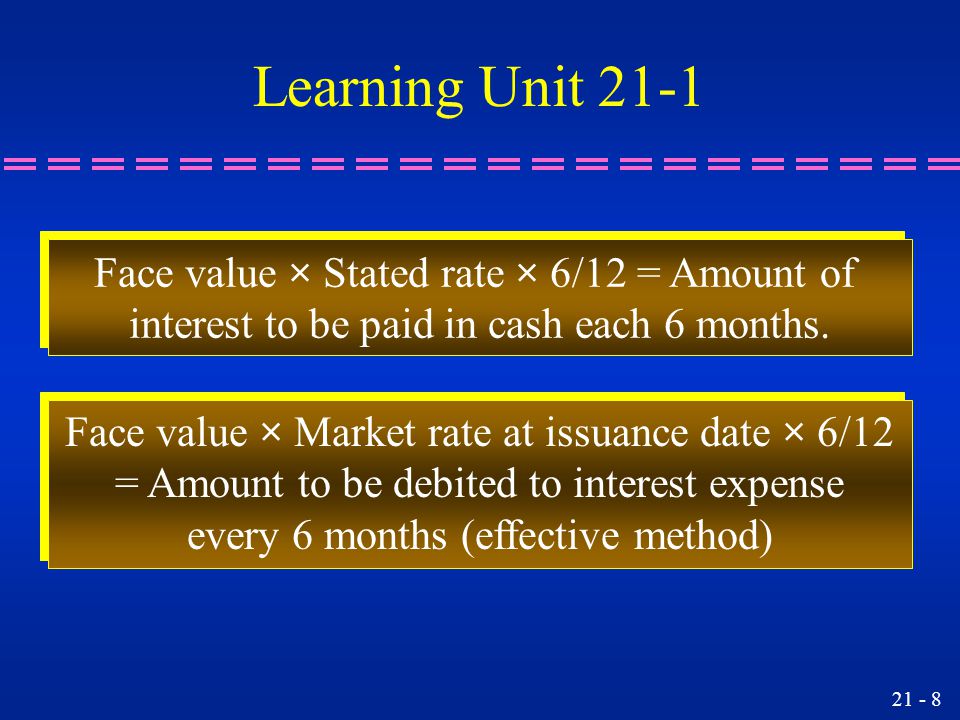 Learning Unit 21-1

Face value × Stated rate × 6/12 = Amount of interest to be paid in cash each 6 months.

Face value × Market rate at issuance date × 6/12 = Amount to be debited to interest expense every 6 months (effective method)

21 - 8